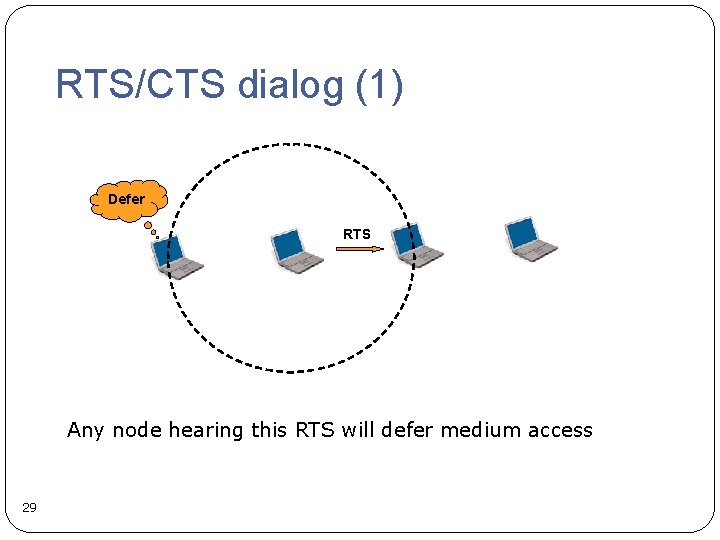 RTS/CTS dialog (1)

Defer

RTS

Any node hearing this RTS will defer medium access

29